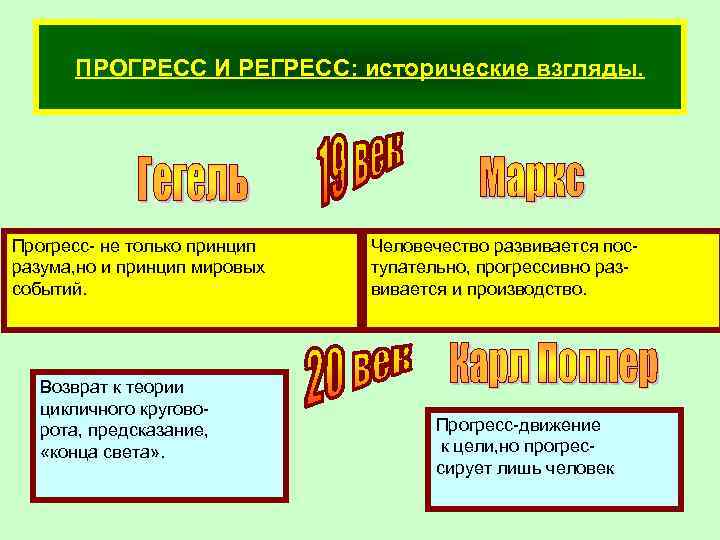 ПРОГРЕСС И РЕГРЕСС: исторические взгляды.

Гегель

19 век

Маркс

Прогресс- не только принцип разума,но и принцип мировых событий.

Человечество развивается поступательно, прогрессивно развивается и производство.

20 век

Карл Поппер

Возврат к теории цикличного круговорота, предсказание, «конца света».

Прогресс-движение к цели,но прогрессирует лишь человек